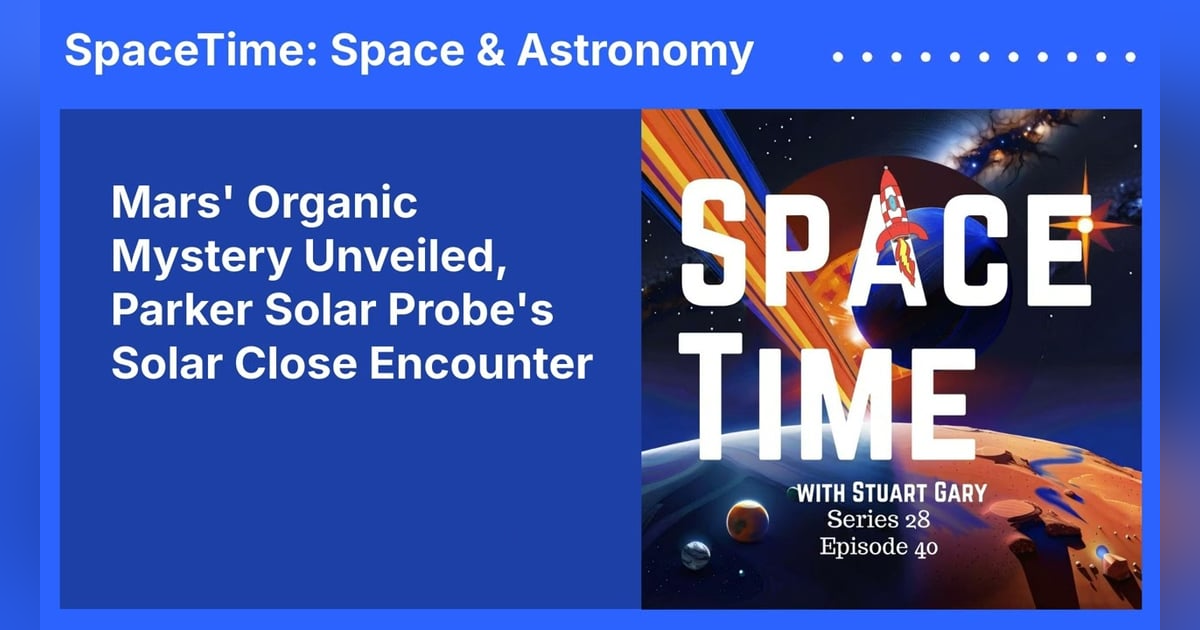 SpaceTime: Space & Astronomy

Mars' Organic Mystery Unveiled, Parker Solar Probe's Solar Close Encounter

SPACE TIME

WITH STUART GARY
Series 28
Episode 40